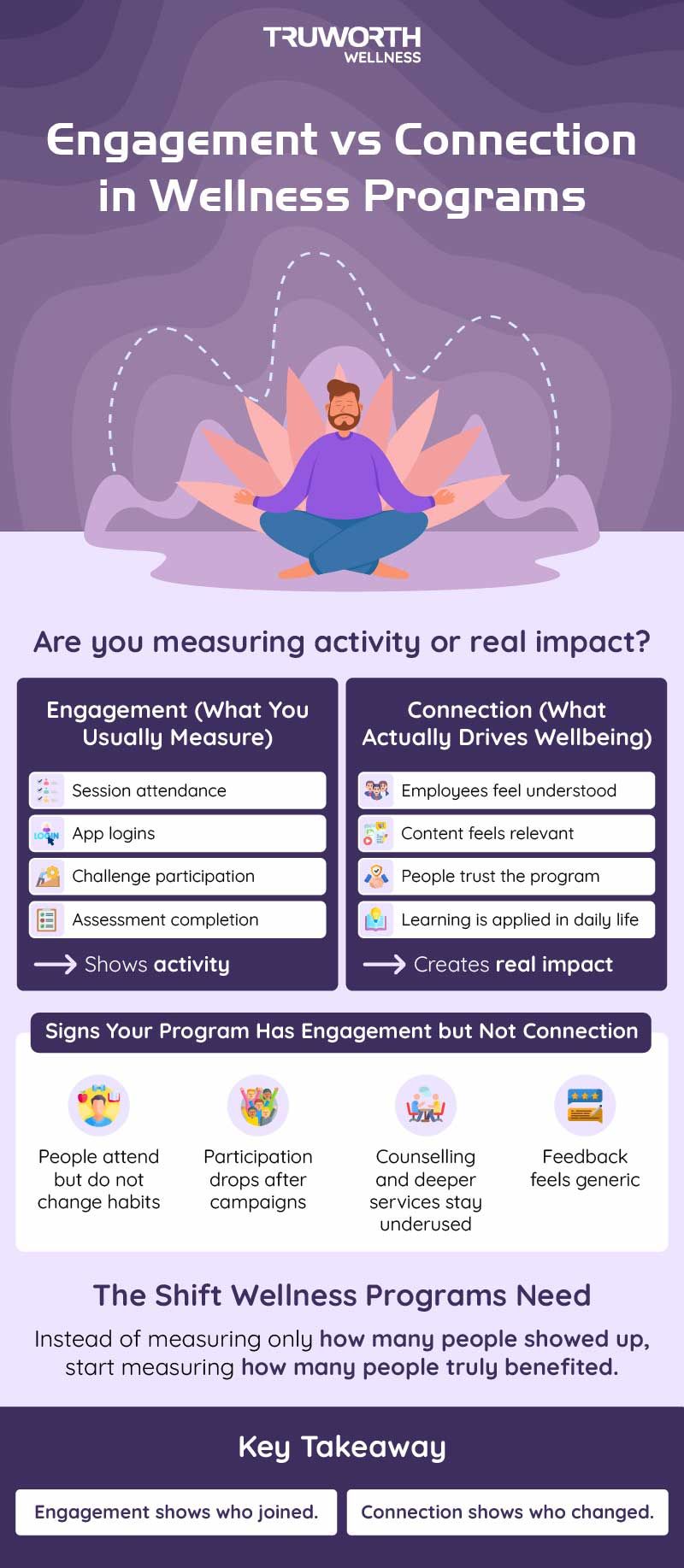 TRUWORTH
WELLNESS

Engagement vs Connection in Wellness Programs

Are you measuring activity or real impact?

Engagement (What You Usually Measure)

Session attendance
LOGIN App logins
Challenge participation
Assessment completion
Shows activity

Connection (What Actually Drives Wellbeing)

Employees feel understood
Content feels relevant
People trust the program
Learning is applied in daily life
Creates real impact

Signs Your Program Has Engagement but Not Connection

People attend but do not change habits

Participation drops after campaigns

Counselling and deeper services stay underused

Feedback feels generic

The Shift Wellness Programs Need

Instead of measuring only how many people showed up, start measuring how many people truly benefited.

Key Takeaway

Engagement shows who joined.

Connection shows who changed.